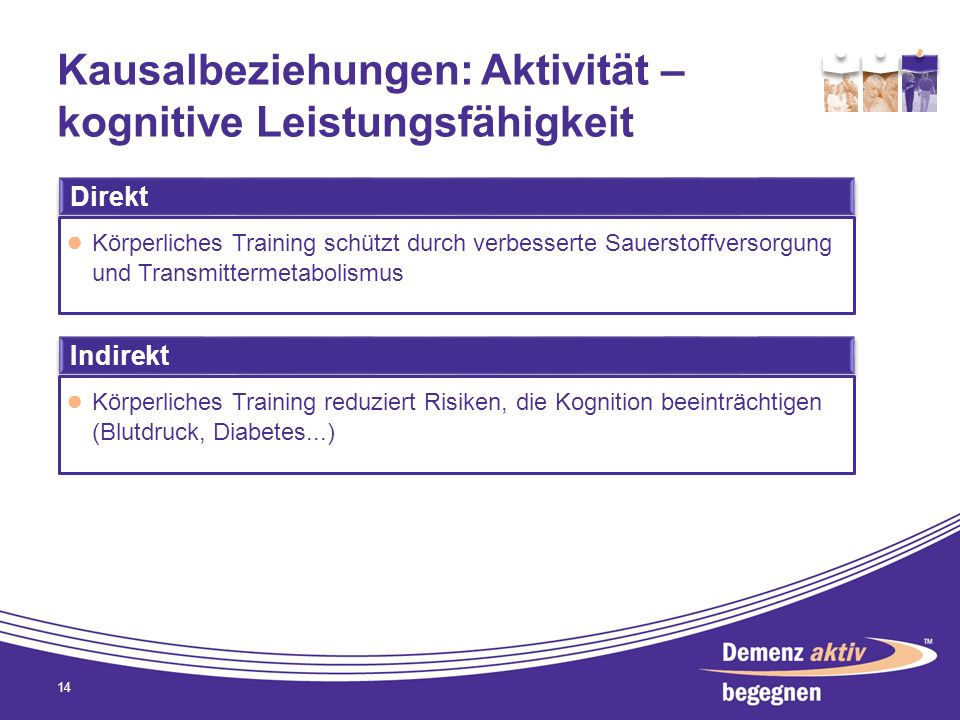 Kausalbeziehungen: Aktivität – kognitive Leistungsfähigkeit

Direkt

Körperliches Training schützt durch verbesserte Sauerstoffversorgung und Transmittermetabolismus

Indirekt

Körperliches Training reduziert Risiken, die Kognition beeinträchtigen (Blutdruck, Diabetes...)

14

Demenz aktiv™
begegnen